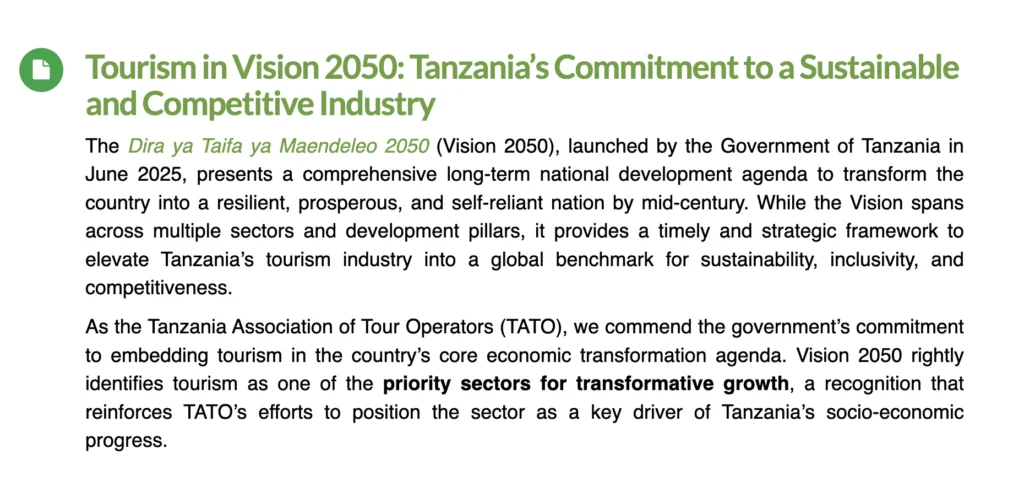 Tourism in Vision 2050: Tanzania's Commitment to a Sustainable and Competitive Industry

The Dira ya Taifa ya Maendeleo 2050 (Vision 2050), launched by the Government of Tanzania in June 2025, presents a comprehensive long-term national development agenda to transform the country into a resilient, prosperous, and self-reliant nation by mid-century. While the Vision spans across multiple sectors and development pillars, it provides a timely and strategic framework to elevate Tanzania's tourism industry into a global benchmark for sustainability, inclusivity, and competitiveness.

As the Tanzania Association of Tour Operators (TATO), we commend the government's commitment to embedding tourism in the country's core economic transformation agenda. Vision 2050 rightly identifies tourism as one of the priority sectors for transformative growth, a recognition that reinforces TATO's efforts to position the sector as a key driver of Tanzania's socio-economic progress.